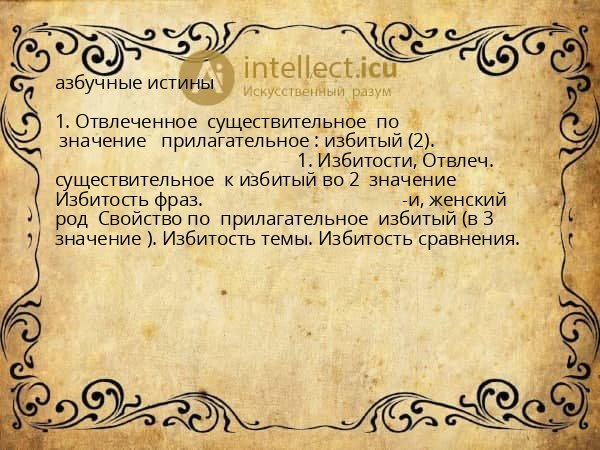 intellect.icu
Искусственный разум

азбучные истины

1. Отвлеченное существительное по значение прилагательное : избитый (2). 1. Избитости, Отвлеч. существительное к избитый во 2 значение Избитость фраз. -и, женский род Свойство по прилагательное избитый (в 3 значение ). Избитость темы. Избитость сравнения.